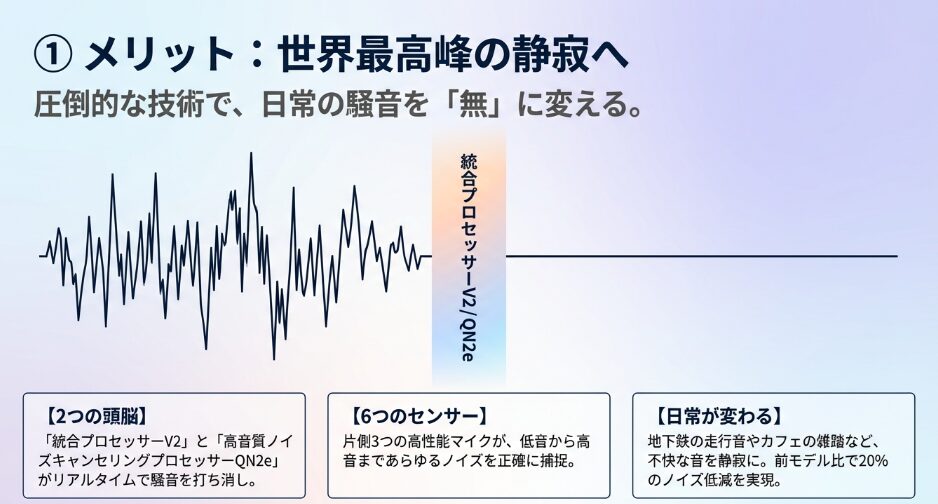 ① メリット：世界最高峰の静寂へ

圧倒的な技術で、日常の騒音を「無」に変える。

統合プロセッサーV2/QN2e

【2つの頭脳】
「統合プロセッサーV2」と「高音質ノイズキャンセリングプロセッサーQN2e」がリアルタイムで騒音を打ち消し。

【6つのセンサー】
片側3つの高性能マイクが、低音から高音まであらゆるノイズを正確に捕捉。

【日常が変わる】
地下鉄の走行音やカフェの雑踏など、不快な音を静寂に。前モデル比で20%のノイズ低減を実現。